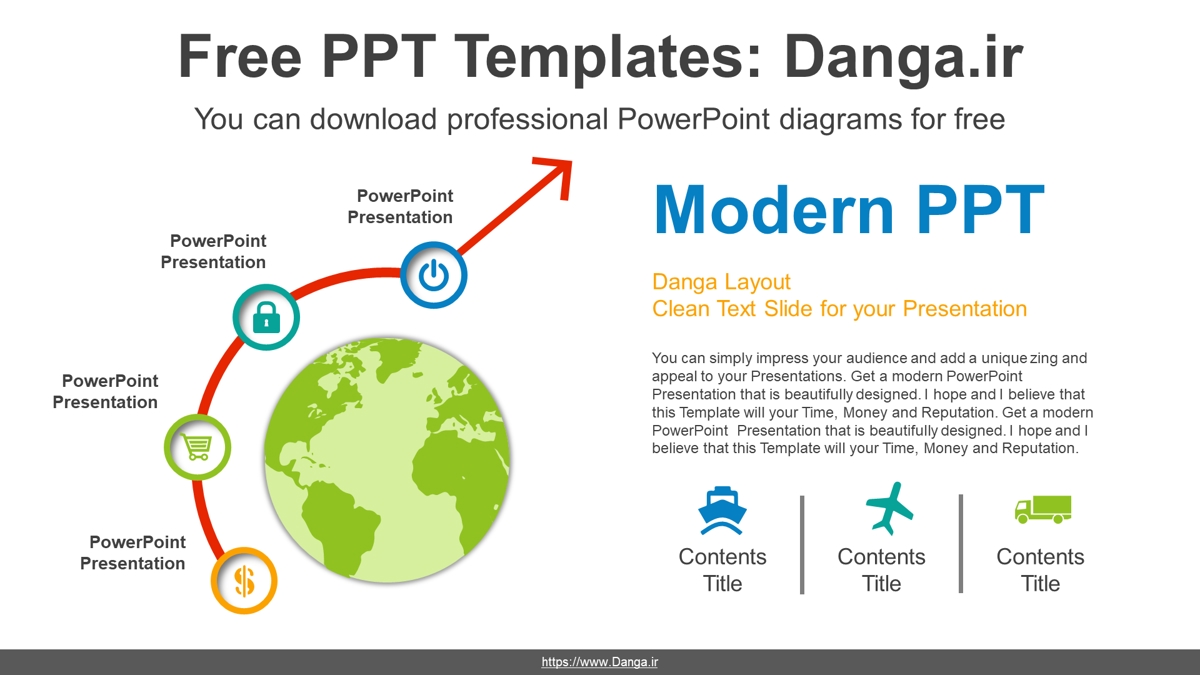 Free PPT Templates: Danga.ir

You can download professional PowerPoint diagrams for free

PowerPoint Presentation

PowerPoint Presentation

PowerPoint Presentation

PowerPoint Presentation

Modern PPT

Danga Layout
Clean Text Slide for your Presentation

You can simply impress your audience and add a unique zing and appeal to your Presentations. Get a modern PowerPoint Presentation that is beautifully designed. I hope and I believe that this Template will your Time, Money and Reputation. Get a modern PowerPoint Presentation that is beautifully designed. I hope and I believe that this Template will your Time, Money and Reputation.

Contents Title

Contents Title

Contents Title

https://www.Danga.ir